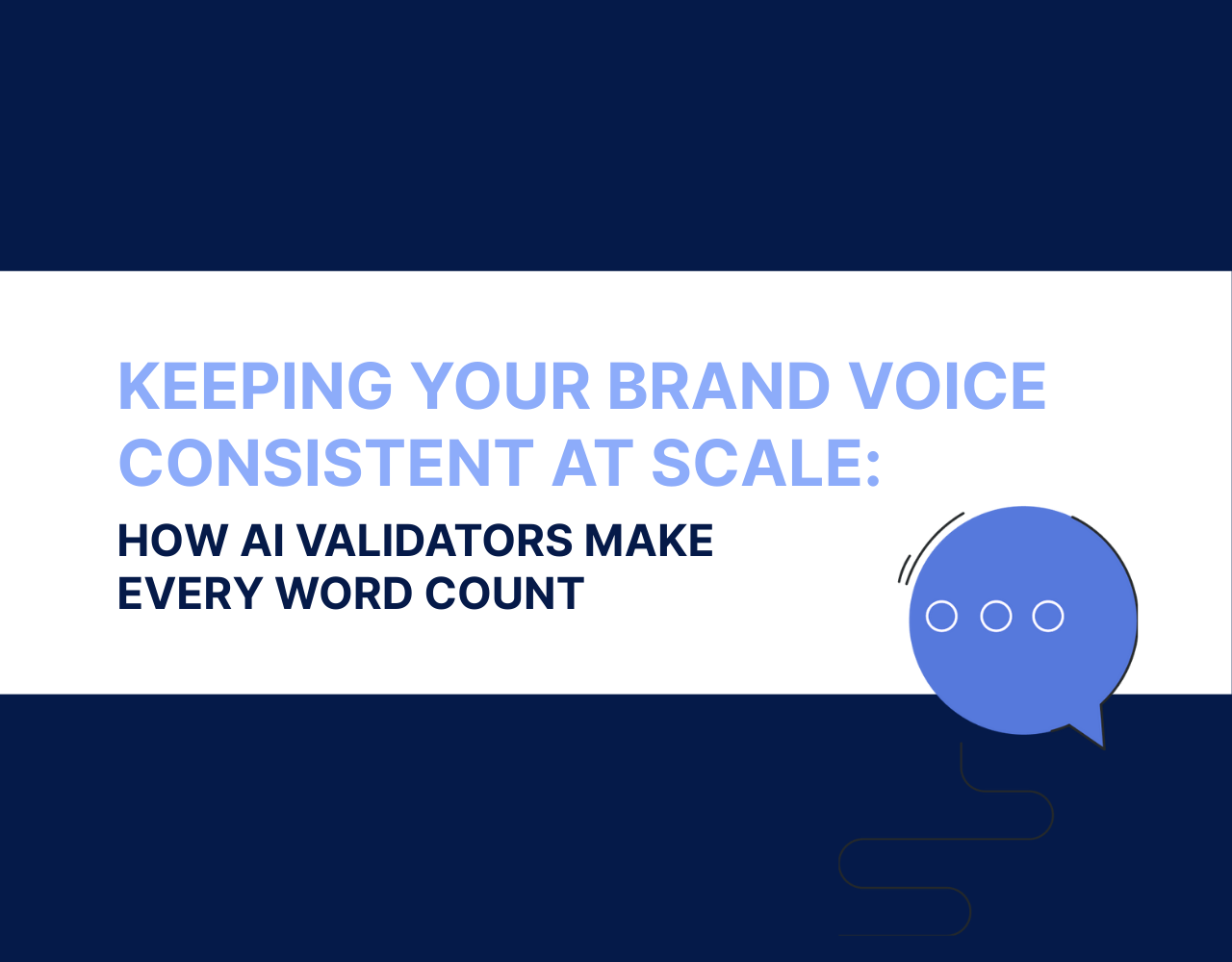 KEEPING YOUR BRAND VOICE CONSISTENT AT SCALE:

HOW AI VALIDATORS MAKE EVERY WORD COUNT